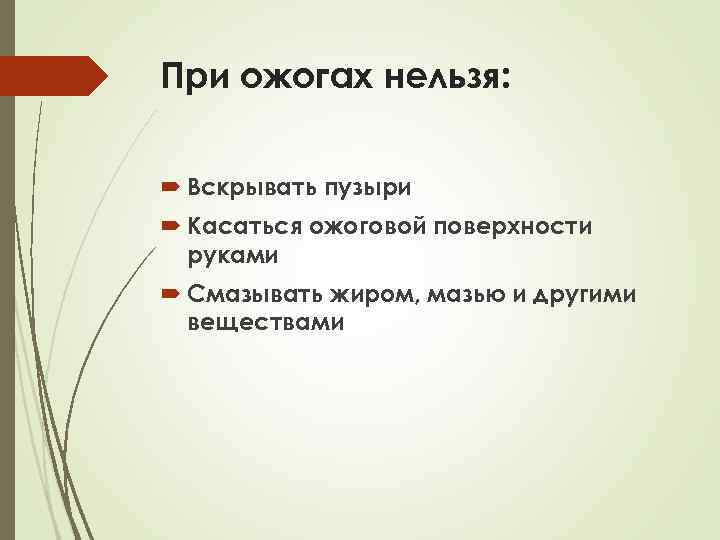 При ожогах нельзя:

Вскрывать пузыри

Касаться ожоговой поверхности руками

Смазывать жиром, мазью и другими веществами